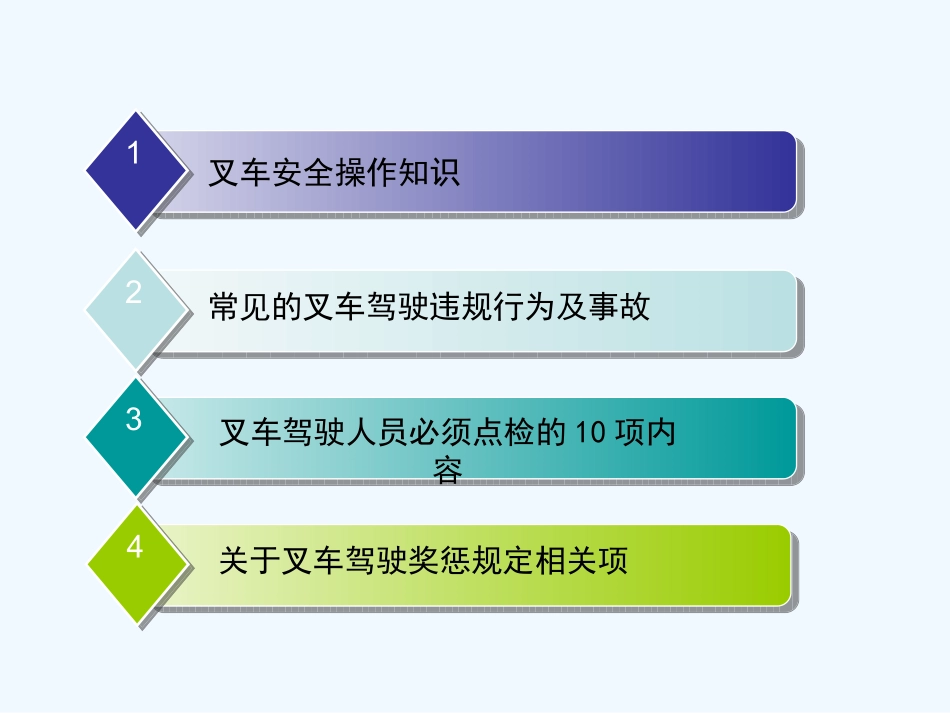 1
叉车安全操作知识

2
常见的叉车驾驶违规行为及事故

3
叉车驾驶人员必须点检的 10 项内容

4
关于叉车驾驶奖惩规定相关项